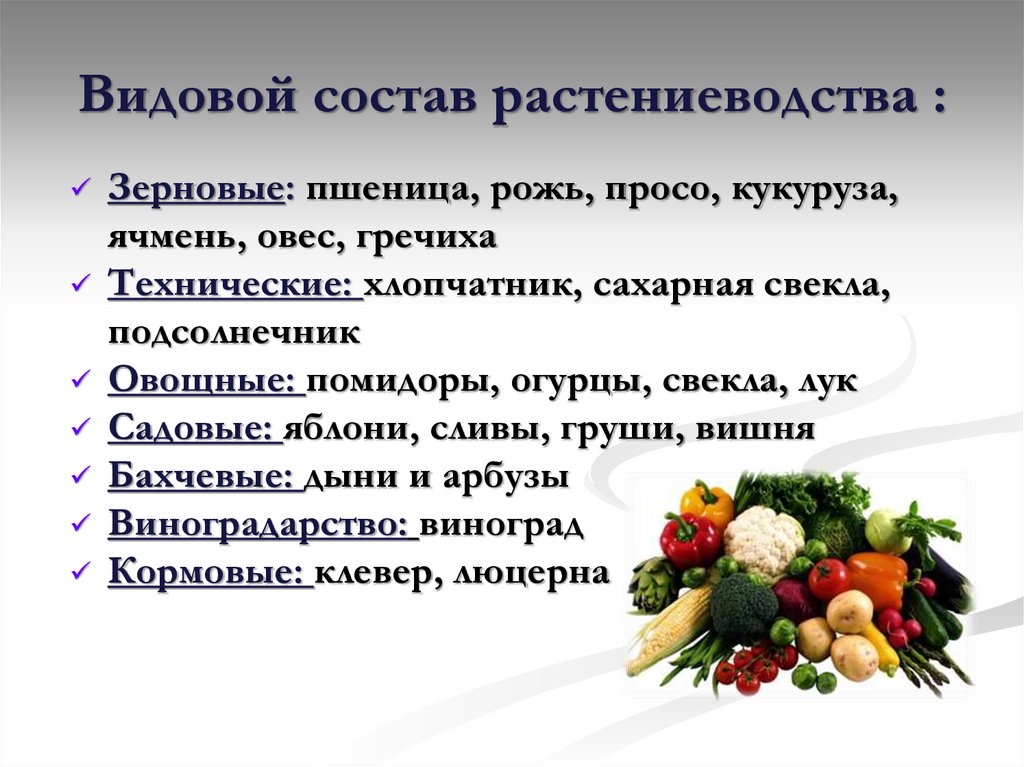 Видовой состав растениеводства :

✓ Зерновые: пшеница, рожь, просо, кукуруза, ячмень, овес, гречиха
✓ Технические: хлопчатник, сахарная свекла, подсолнечник
✓ Овощные: помидоры, огурцы, свекла, лук
✓ Садовые: яблони, сливы, груши, вишня
✓ Бахчевые: дыни и арбузы
✓ Виноградарство: виноград
✓ Кормовые: клевер, люцерна